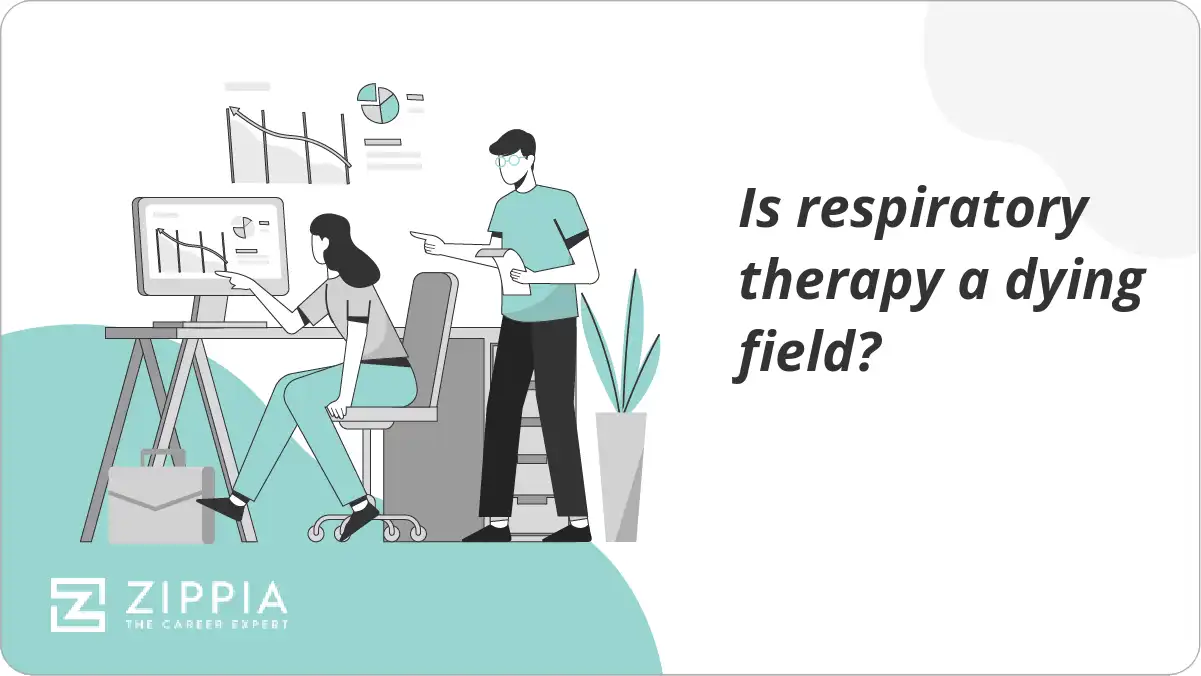 Is respiratory therapy a dying field?

ZIPPIA
THE CAREER EXPERT